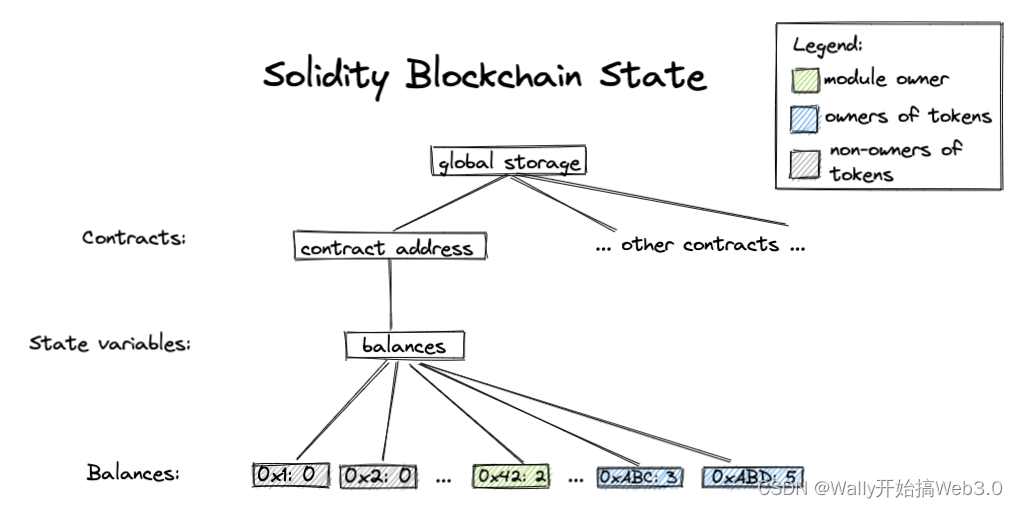 Solidity Blockchain State

Legend:
module owner
owners of tokens
non-owners of tokens

global storage

Contracts:
contract address
... other contracts ...

State variables:
balances

Balances:
0x1: 0
0x2: 0
...
0x42: 2
...
0xABC: 3
0xABD: 5

CSDN @Wally开始搞Web3.0